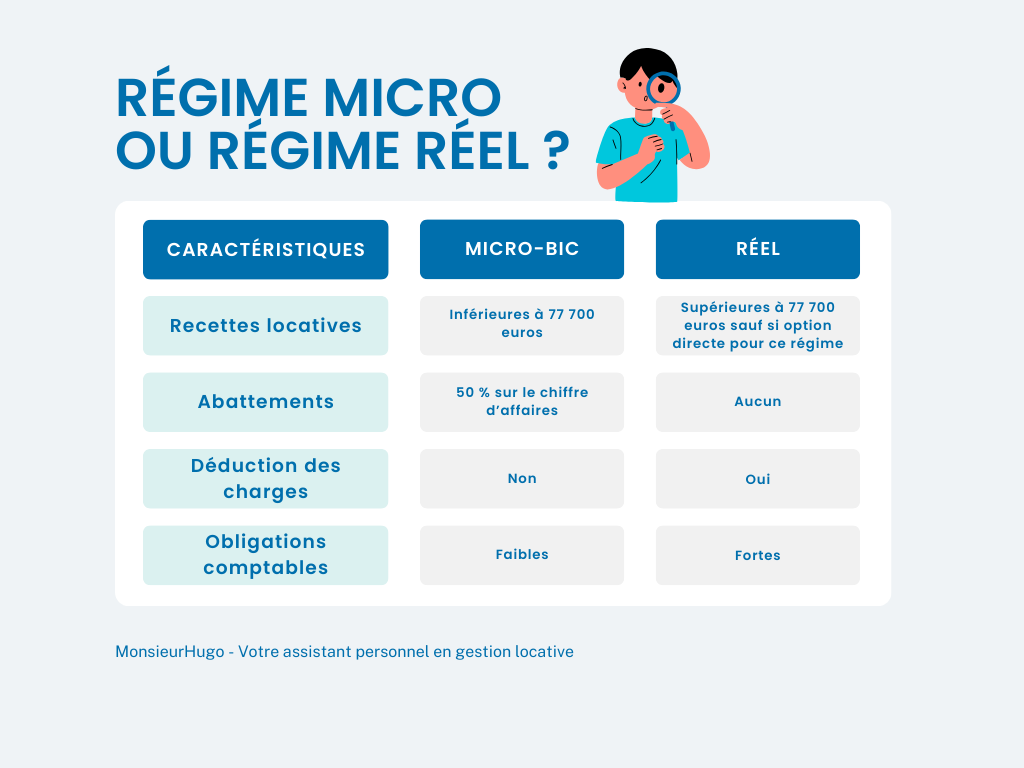 RÉGIME MICRO OU RÉGIME RÉEL ?

| CARACTÉRISTIQUES | MICRO-BIC | RÉEL |
|---|---|---|
| Recettes locatives | Inférieures à 77 700 euros | Supérieures à 77 700 euros sauf si option directe pour ce régime |
| Abattements | 50 % sur le chiffre d'affaires | Aucun |
| Déduction des charges | Non | Oui |
| Obligations comptables | Faibles | Fortes |

MonsieurHugo - Votre assistant personnel en gestion locative